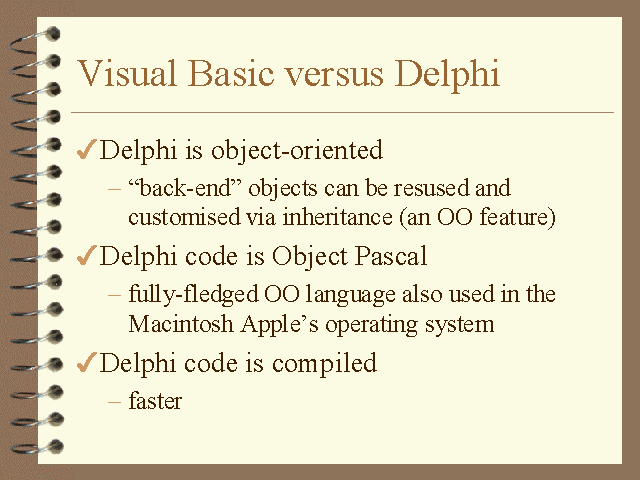 Visual Basic versus Delphi

✓Delphi is object-oriented

– “back-end” objects can be resused and customised via inheritance (an OO feature)

✓Delphi code is Object Pascal

– fully-fledged OO language also used in the Macintosh Apple’s operating system

✓Delphi code is compiled

– faster